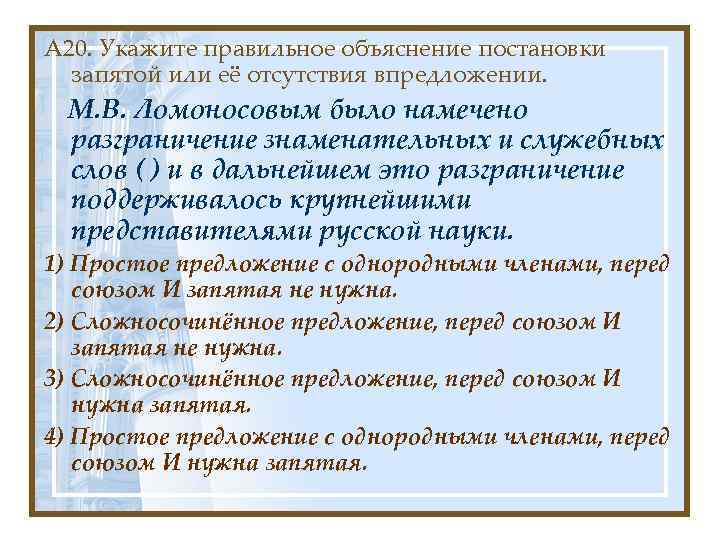 А20. Укажите правильное объяснение постановки запятой или её отсутствия впредложении.

М.В. Ломоносовым было намечено разграничение знаменательных и служебных слов ( ) и в дальнейшем это разграничение поддерживалось крупнейшими представителями русской науки.

1) Простое предложение с однородными членами, перед союзом И запятая не нужна.

2) Сложносочинённое предложение, перед союзом И запятая не нужна.

3) Сложносочинённое предложение, перед союзом И нужна запятая.

4) Простое предложение с однородными членами, перед союзом И нужна запятая.